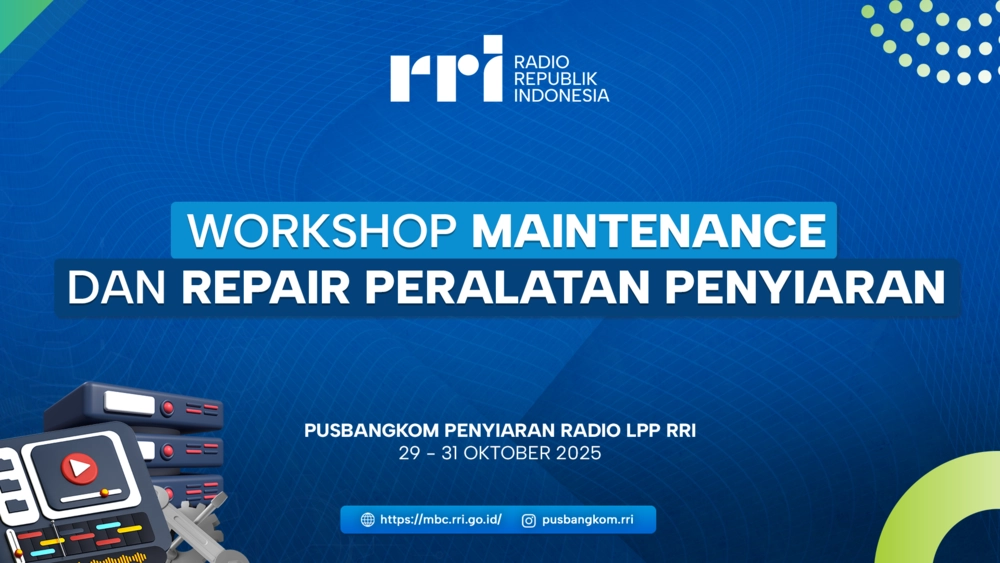 rri RADIO REPUBLIK INDONESIA

WORKSHOP MAINTENANCE DAN REPAIR PERALATAN PENYIARAN

PUSBANGKOM PENYIARAN RADIO LPP RRI
29 - 31 OKTOBER 2025

https://mbc.rri.go.id/ pusbangkom.rri